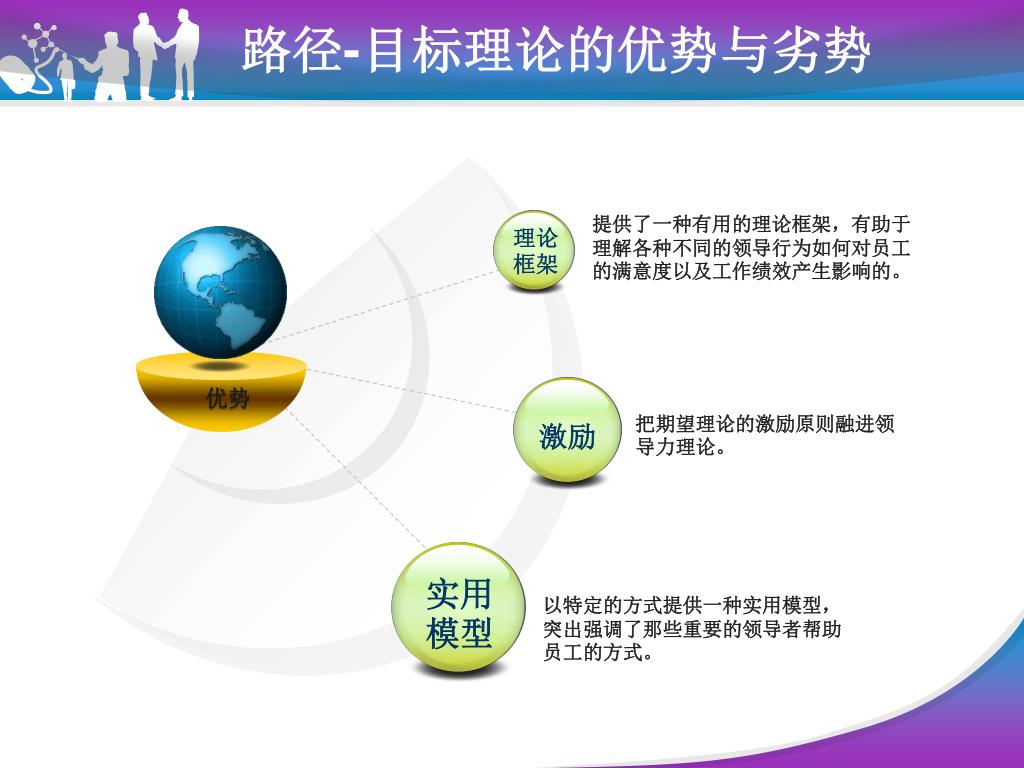 路径-目标理论的优势与劣势

优势

理论框架

提供了一种有用的理论框架，有助于理解各种不同的领导行为如何对员工的满意度以及工作绩效产生影响的。

激励

把期望理论的激励原则融进领导力理论。

实用模型

以特定的方式提供一种实用模型，突出强调了那些重要的领导者帮助员工的方式。